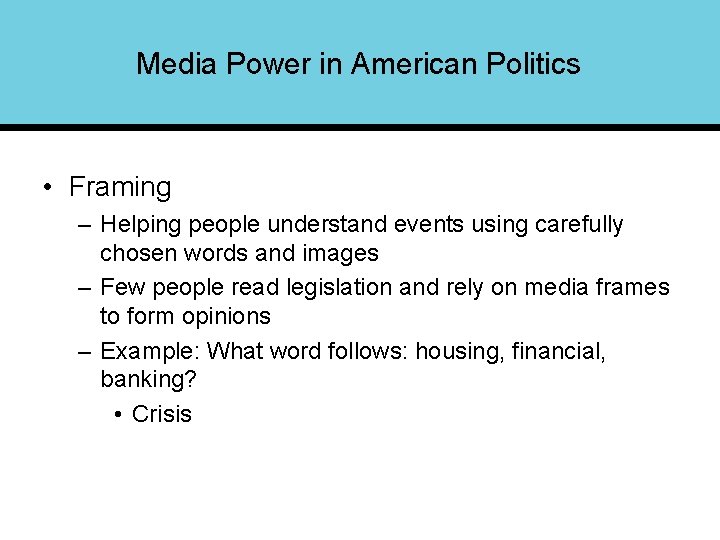 Media Power in American Politics

• Framing
– Helping people understand events using carefully chosen words and images
– Few people read legislation and rely on media frames to form opinions
– Example: What word follows: housing, financial, banking?
• Crisis